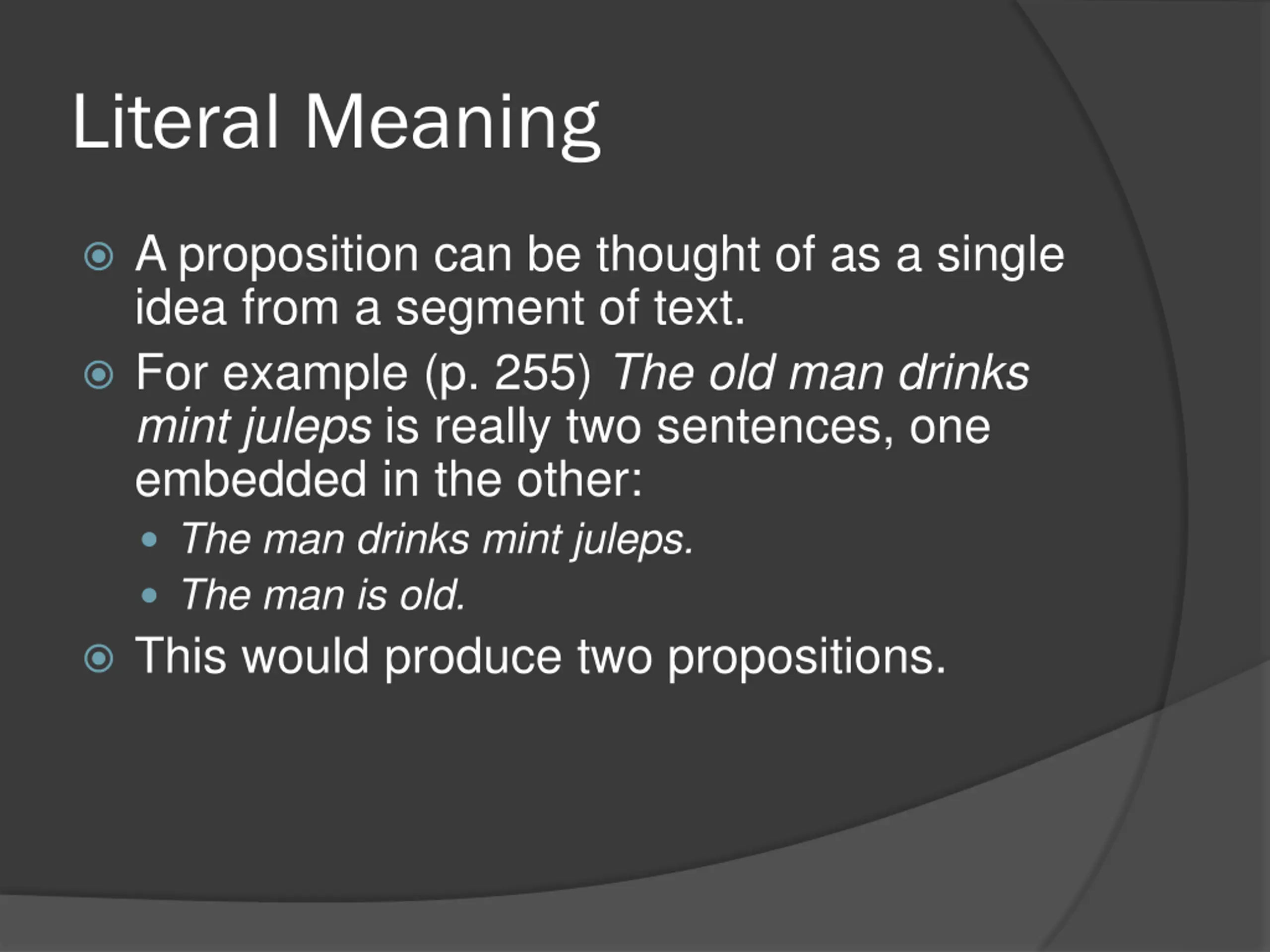 Literal Meaning

A proposition can be thought of as a single idea from a segment of text.

For example (p. 255) The old man drinks mint juleps is really two sentences, one embedded in the other:

The man drinks mint juleps.

The man is old.

This would produce two propositions.